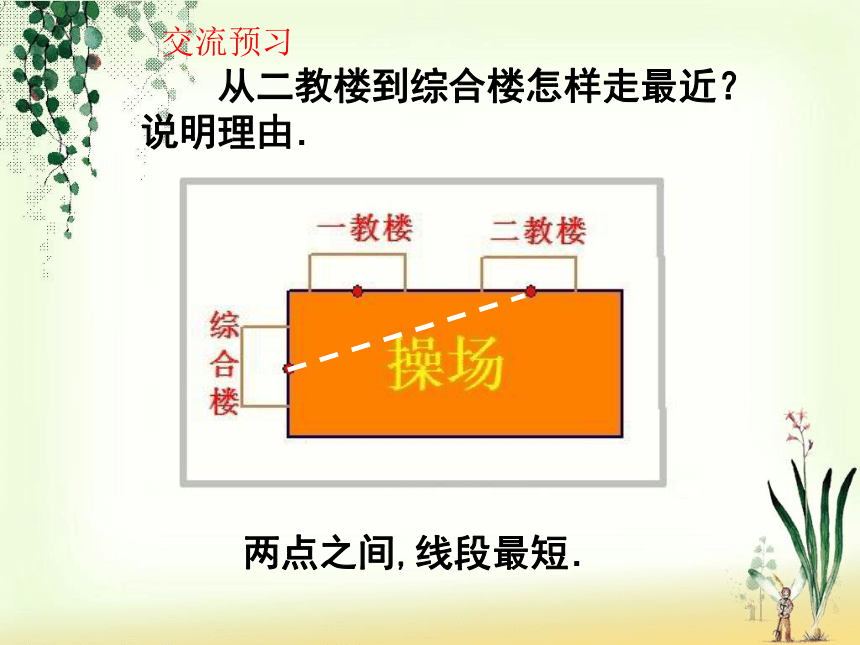 交流预习

从二教楼到综合楼怎样走最近？说明理由.

一教楼

二教楼

综合楼

操场

两点之间,线段最短.